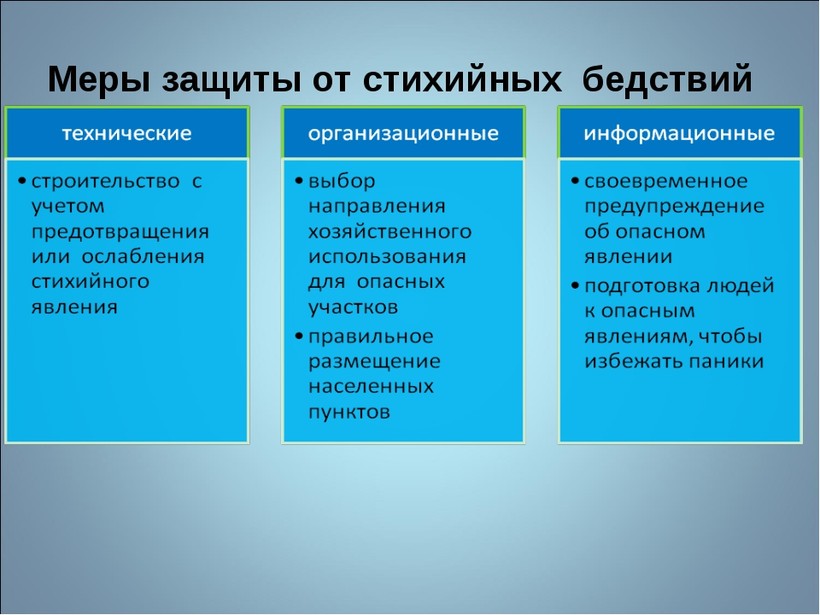 Меры защиты от стихийных бедствий

технические

• строительство с учетом предотвращения или ослабления стихийного явления

организационные

• выбор направления хозяйственного использования для опасных участков
• правильное размещение населенных пунктов

информационные

• своевременное предупреждение об опасном явлении
• подготовка людей к опасным явлениям, чтобы избежать паники